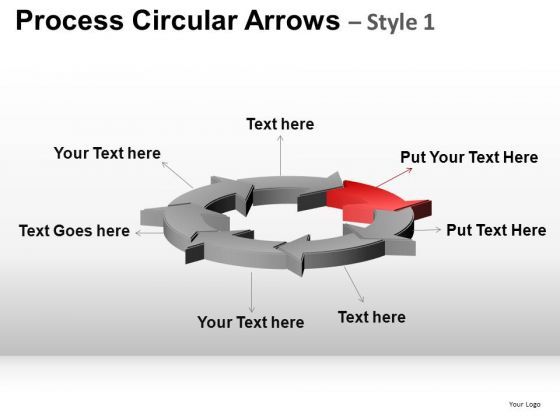 Process Circular Arrows – Style 1

Text here

Your Text here

Put Your Text Here

Text Goes here

Put Text Here

Your Text here

Text here

Your Logo